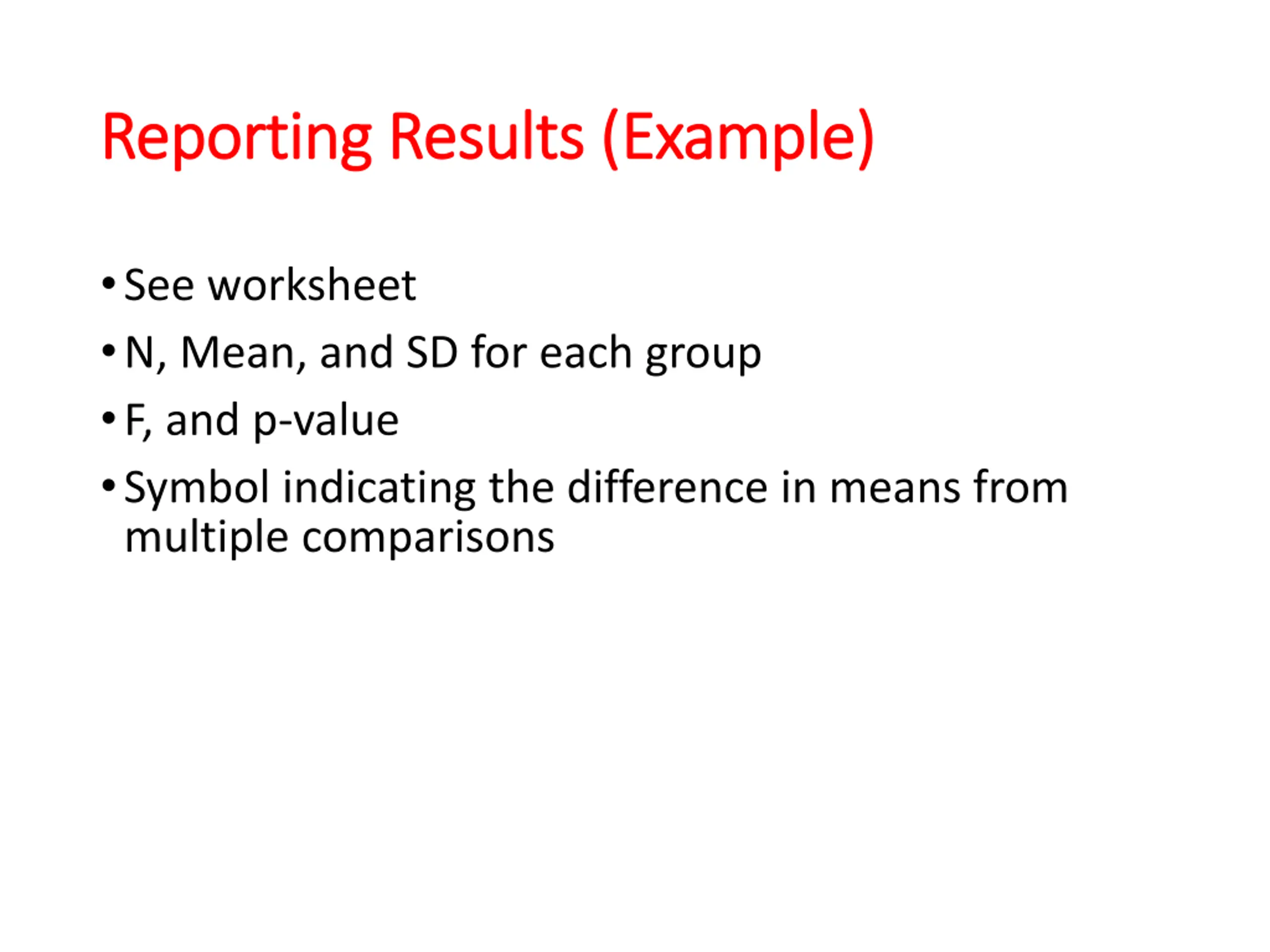 Reporting Results (Example)

• See worksheet
• N, Mean, and SD for each group
• F, and p-value
• Symbol indicating the difference in means from multiple comparisons